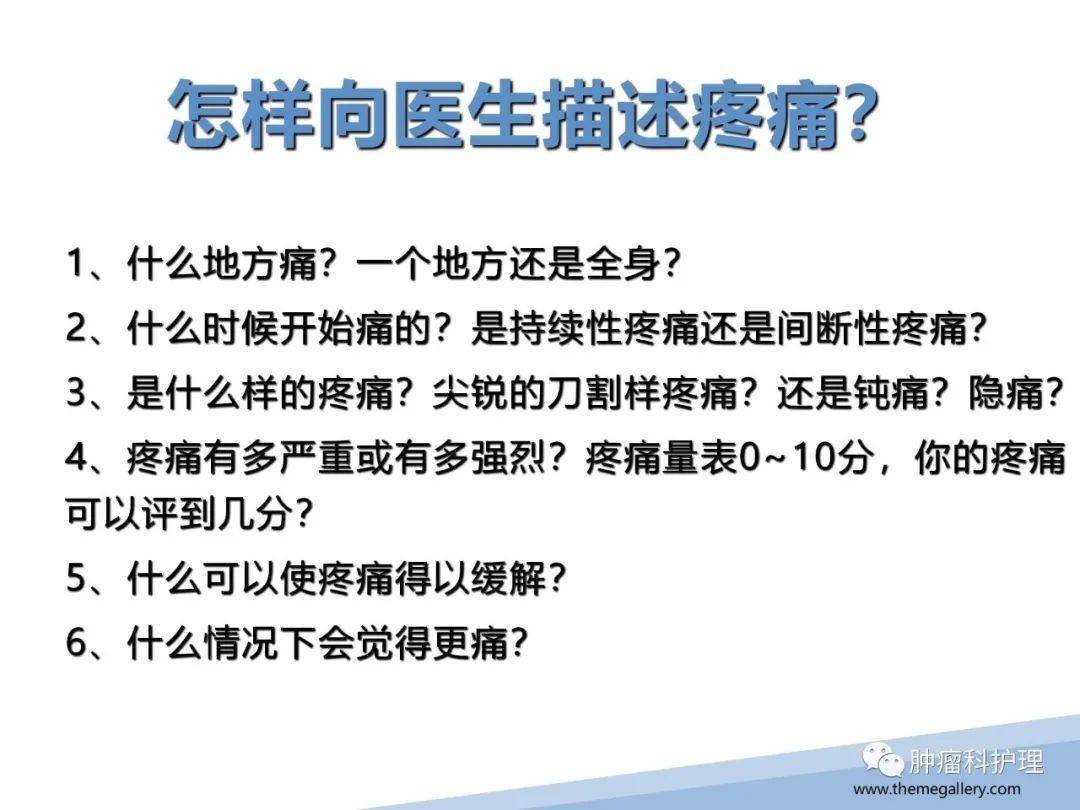 怎样向医生描述疼痛?

1、什么地方痛？一个地方还是全身?

2、什么时候开始痛的？是持续性疼痛还是间断性疼痛?

3、是什么样的疼痛？尖锐的刀割样疼痛？还是钝痛？隐痛?

4、疼痛有多严重或有多强烈？疼痛量表0~10分，你的疼痛可以评到几分?

5、什么可以使疼痛得以缓解?

6、什么情况下会觉得更痛?

肿瘤科护理

www.themegallery.com